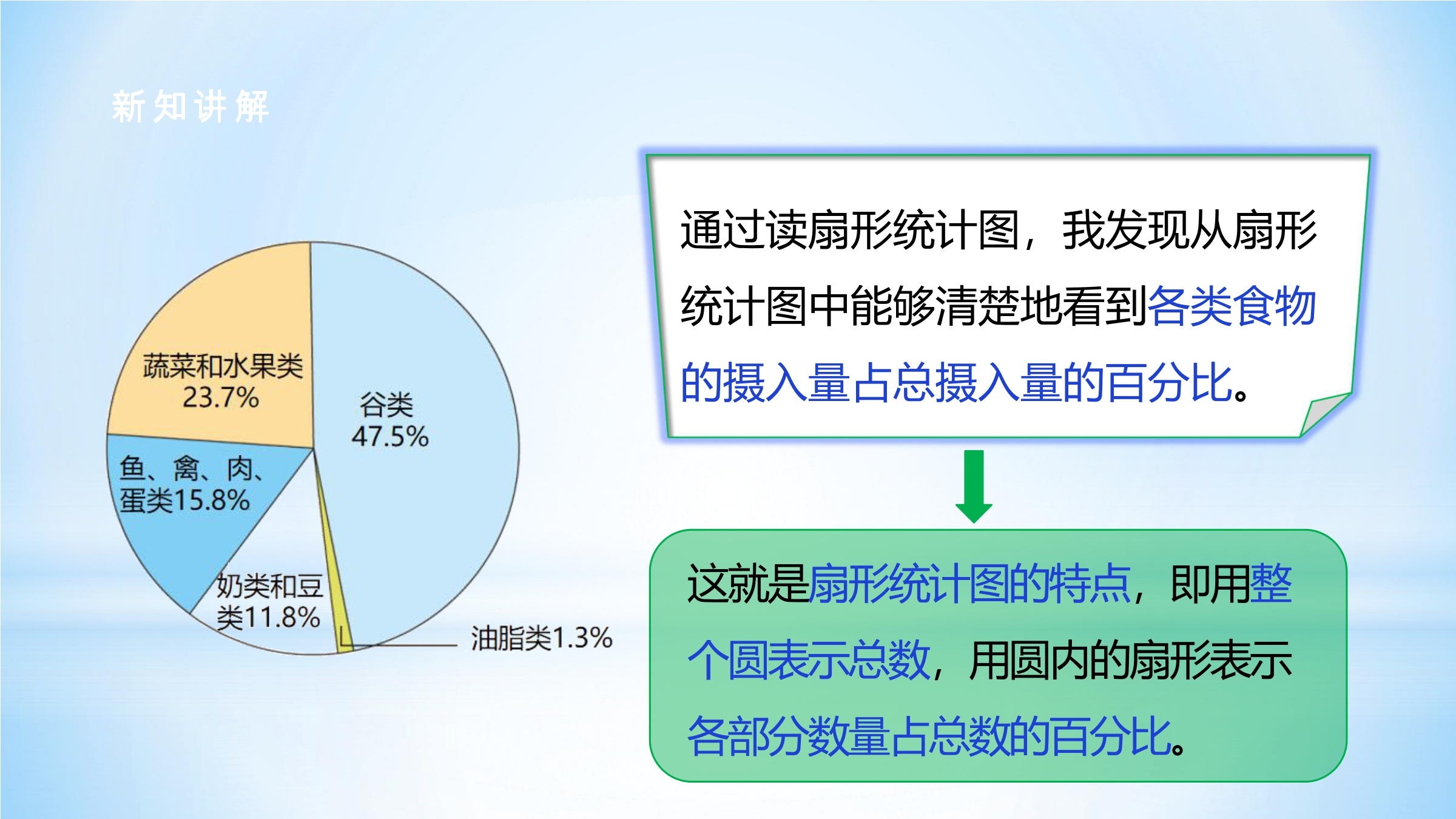 新知讲解

蔬菜和水果类 23.7%

谷类 47.5%

鱼、禽、肉、蛋类15.8%

奶类和豆类11.8%

油脂类1.3%

通过读扇形统计图，我发现从扇形统计图中能够清楚地看到各类食物的摄入量占总摄入量的百分比。

这就是扇形统计图的特点，即用整个圆表示总数，用圆内的扇形表示各部分数量占总数的百分比。